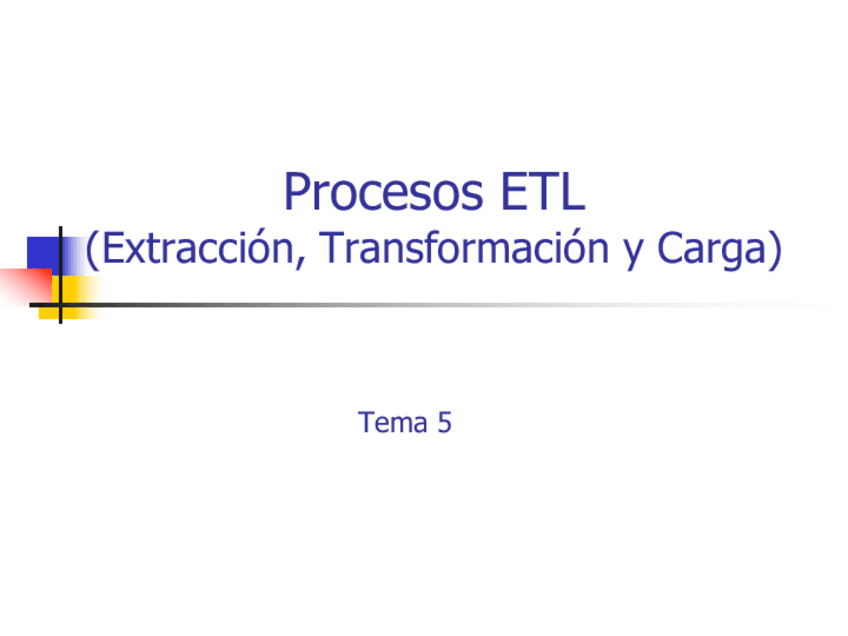 Procesos ETL
(Extracción, Transformación y Carga)

Tema 5